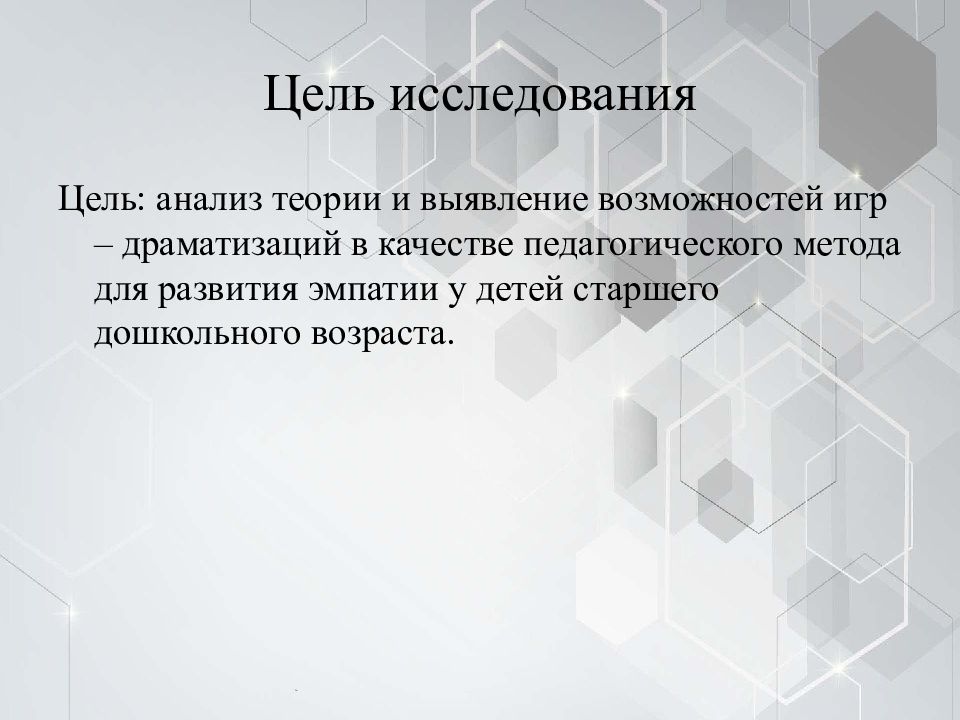 Цель исследования

Цель: анализ теории и выявление возможностей игр – драматизаций в качестве педагогического метода для развития эмпатии у детей старшего дошкольного возраста.